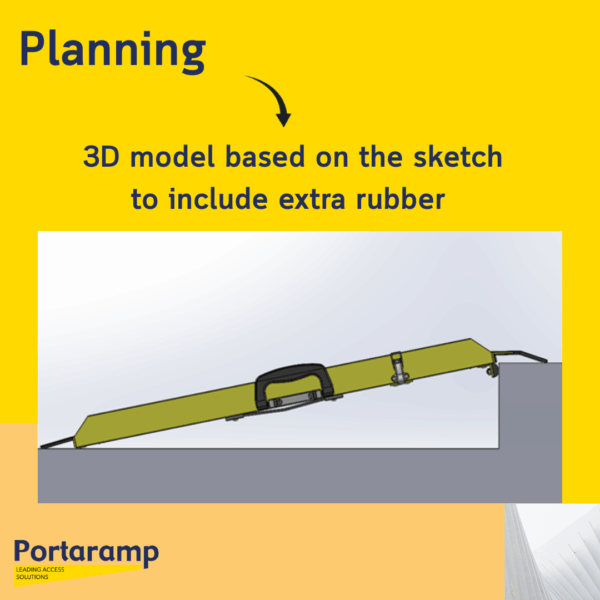 Planning

3D model based on the sketch to include extra rubber

Portaramp
LEADING ACCESS SOLUTIONS